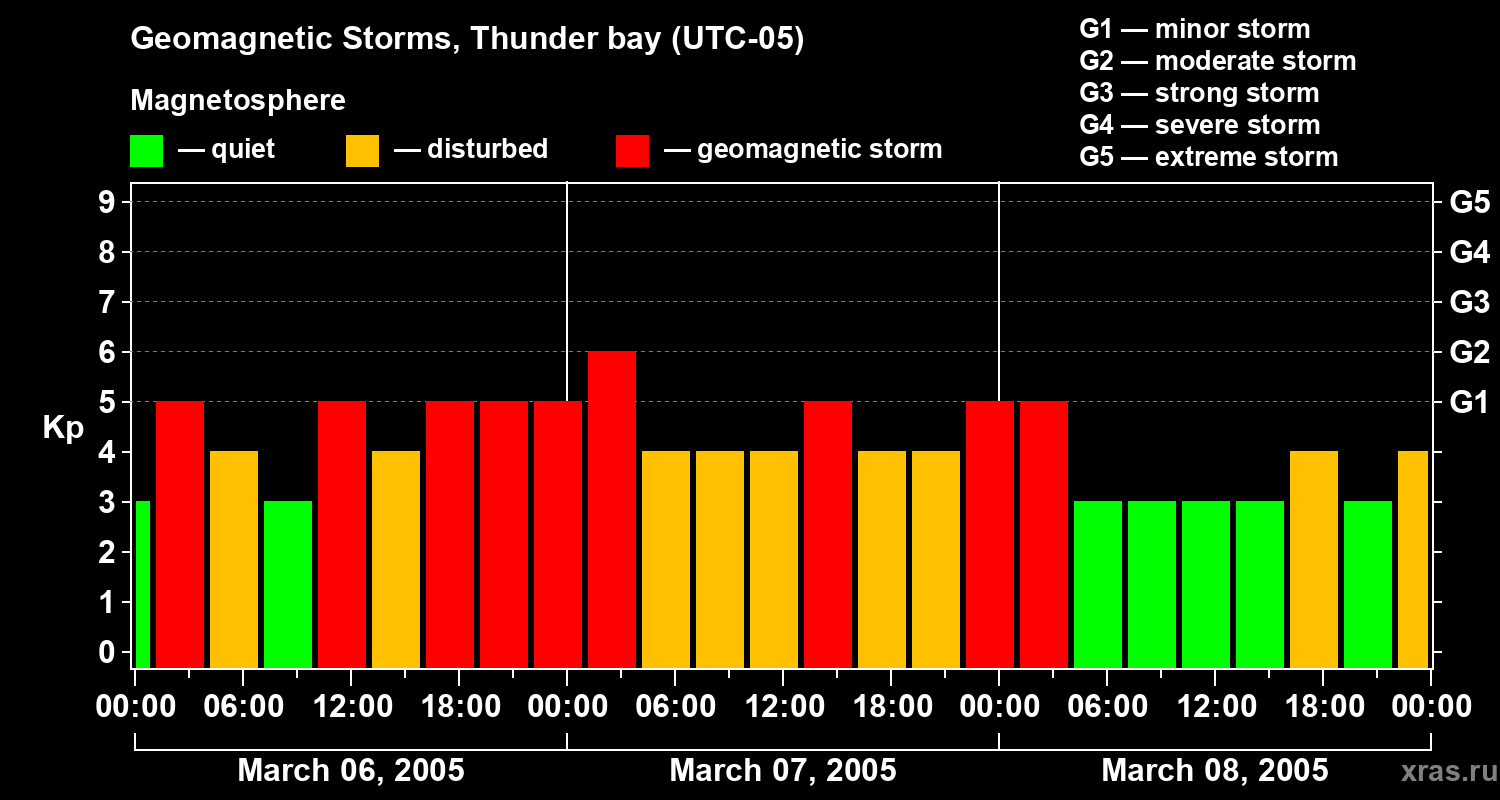 Geomagnetic Storms, Thunder bay (UTC-05)

Magnetosphere

— quiet — disturbed — geomagnetic storm

G1 — minor storm
G2 — moderate storm
G3 — strong storm
G4 — severe storm
G5 — extreme storm

Kp

9
8
7
6
5
4
3
2
1
0

G5
G4
G3
G2
G1

00:00 06:00 12:00 18:00 00:00 06:00 12:00 18:00 00:00 06:00 12:00 18:00 00:00

March 06, 2005
March 07, 2005
March 08, 2005

xras.ru